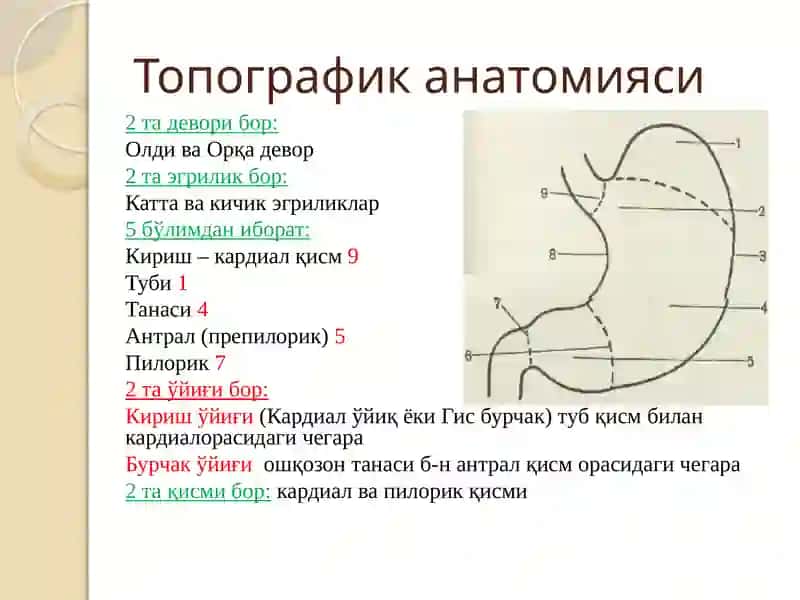 Топографик анатомияси

2 та девори бор:
Олди ва Орқа девор
2 та эгрилик бор:
Катта ва кичик эгриликлар
5 бўлимдан иборат:
Кириш – кардиал қисм 9
Туби 1
Танаси 4
Антрал (препилорик) 5
Пилорик 7
2 та ўйиғи бор:
Кириш ўйиғи (Кардиал ўйиқ ёки Гис бурчак) туб қисм билан кардиалорасидаги чегара
Бурчак ўйиғи ошқозон танаси б-н антрал қисм орасидаги чегара
2 та қисми бор: кардиал ва пилорик қисми

1
9
2
8
3
7
4
6
5